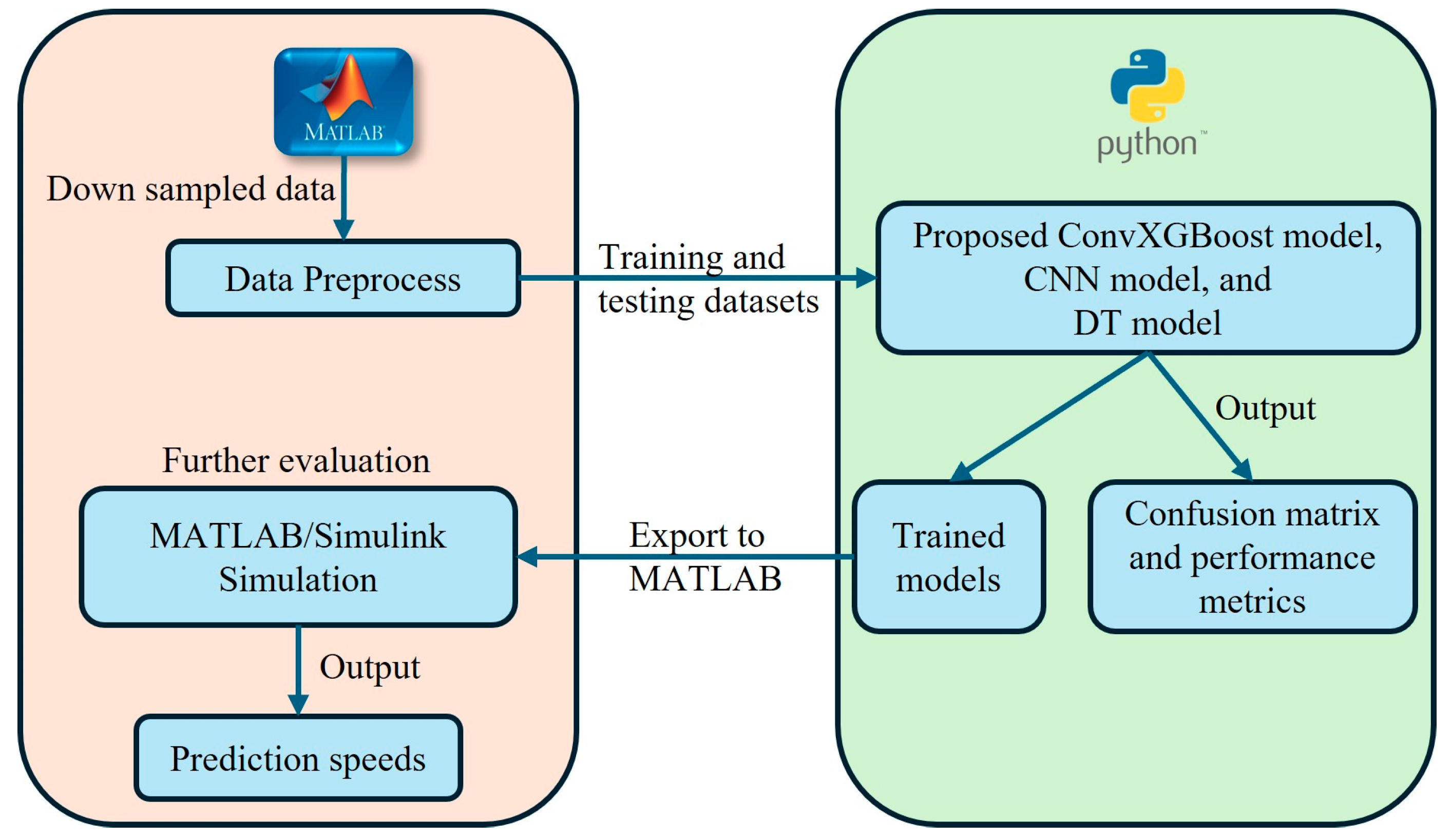 MATLAB

Down sampled data

Data Preprocess

Training and testing datasets

python™

Proposed ConvXGBoost model, CNN model, and DT model

Output

Trained models

Confusion matrix and performance metrics

Export to MATLAB

Further evaluation

MATLAB/Simulink Simulation

Output

Prediction speeds